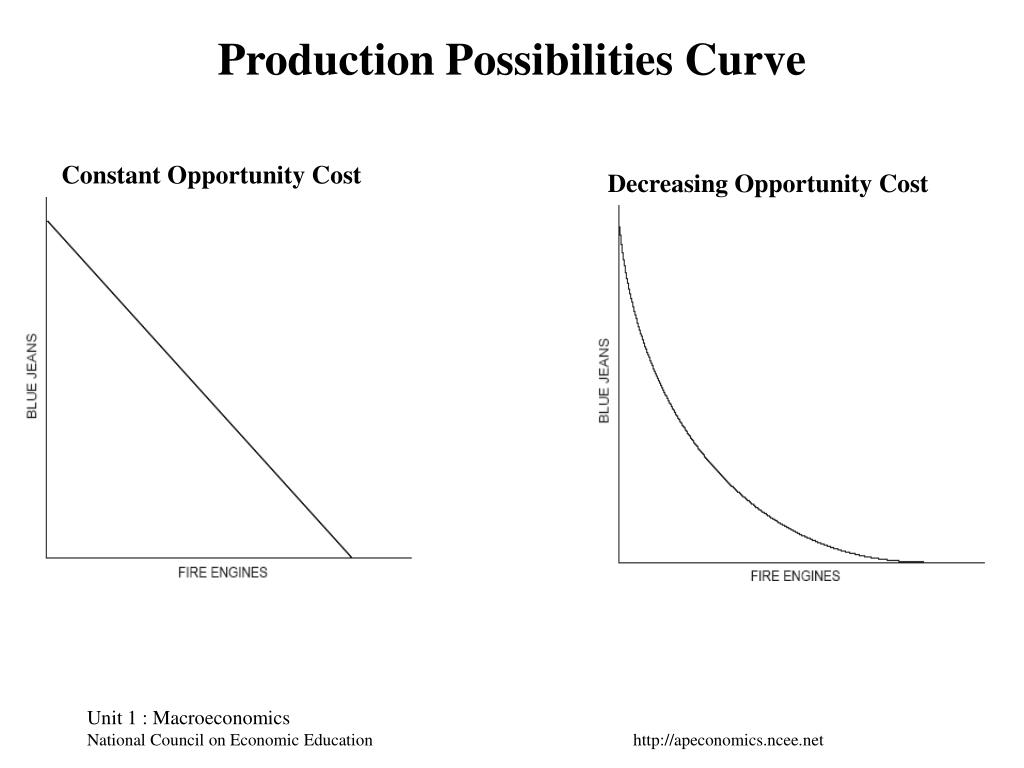 Production Possibilities Curve

Constant Opportunity Cost

BLUE JEANS

FIRE ENGINES

Decreasing Opportunity Cost

BLUE JEANS

FIRE ENGINES

Unit 1 : Macroeconomics
National Council on Economic Education

http://apeconomics.ncee.net